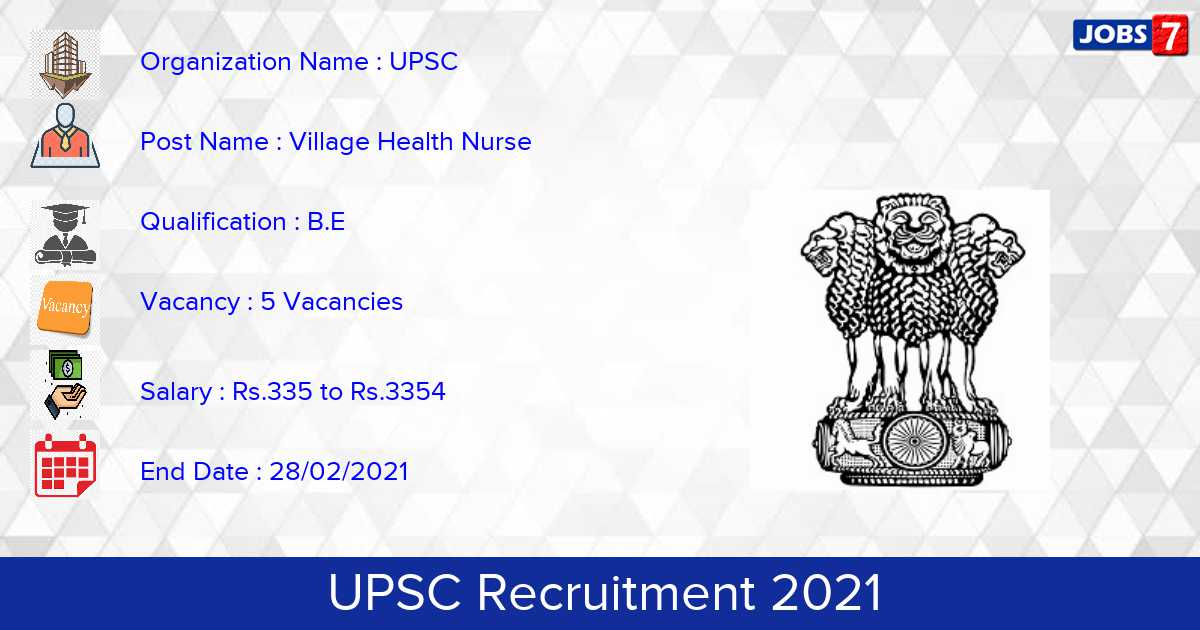 JOBS 7

Organization Name : UPSC

Post Name : Village Health Nurse

Qualification : B.E

Vacancy

Vacancy : 5 Vacancies

Salary : Rs.335 to Rs.3354

End Date : 28/02/2021

UPSC Recruitment 2021